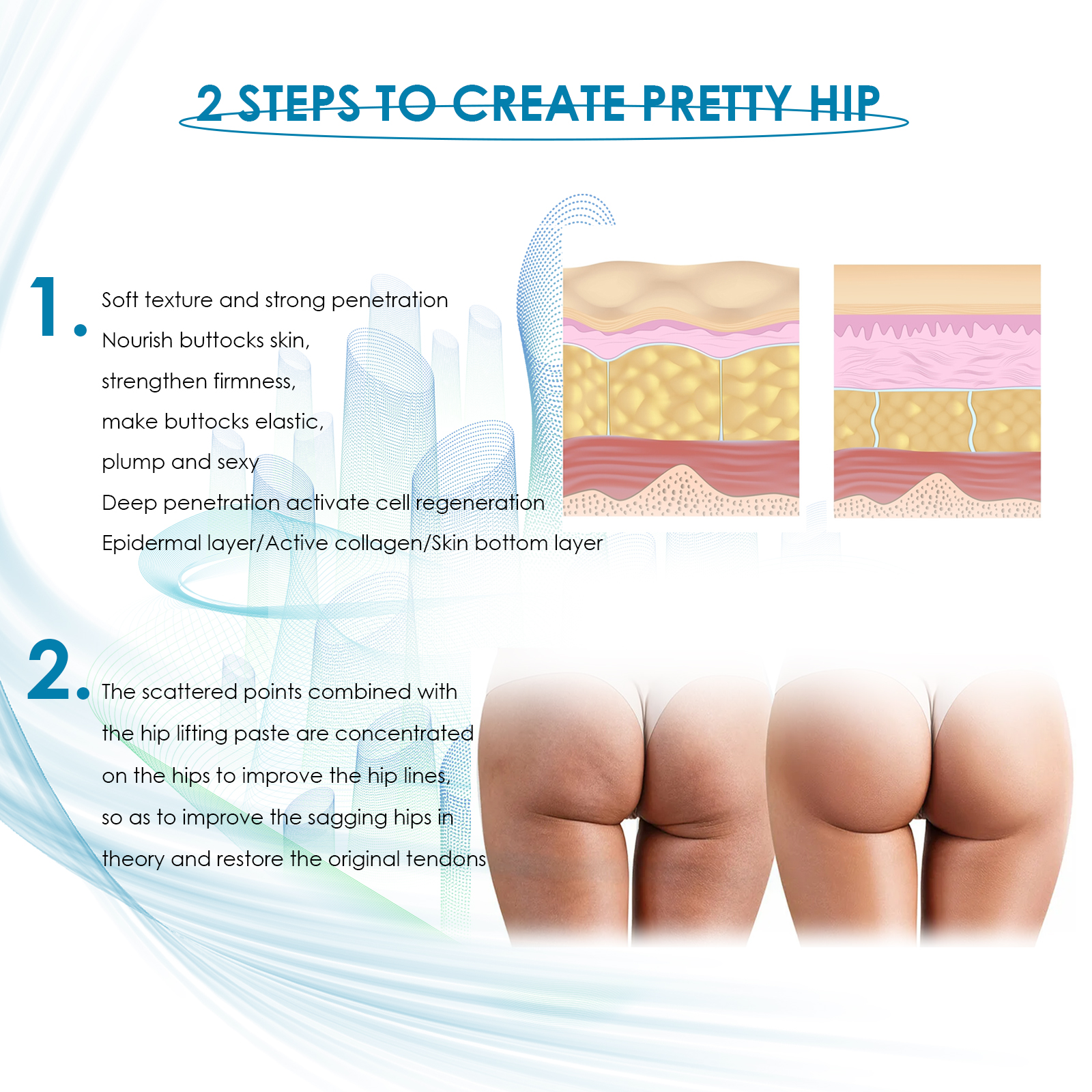 2 STEPS TO CREATE PRETTY HIP

1. Soft texture and strong penetration
Nourish buttocks skin,
strengthen firmness,
make buttocks elastic,
plump and sexy
Deep penetration activate cell regeneration
Epidermal layer/Active collagen/Skin bottom layer

2. The scattered points combined with the hip lifting paste are concentrated on the hips to improve the hip lines, so as to improve the sagging hips in theory and restore the original tendons